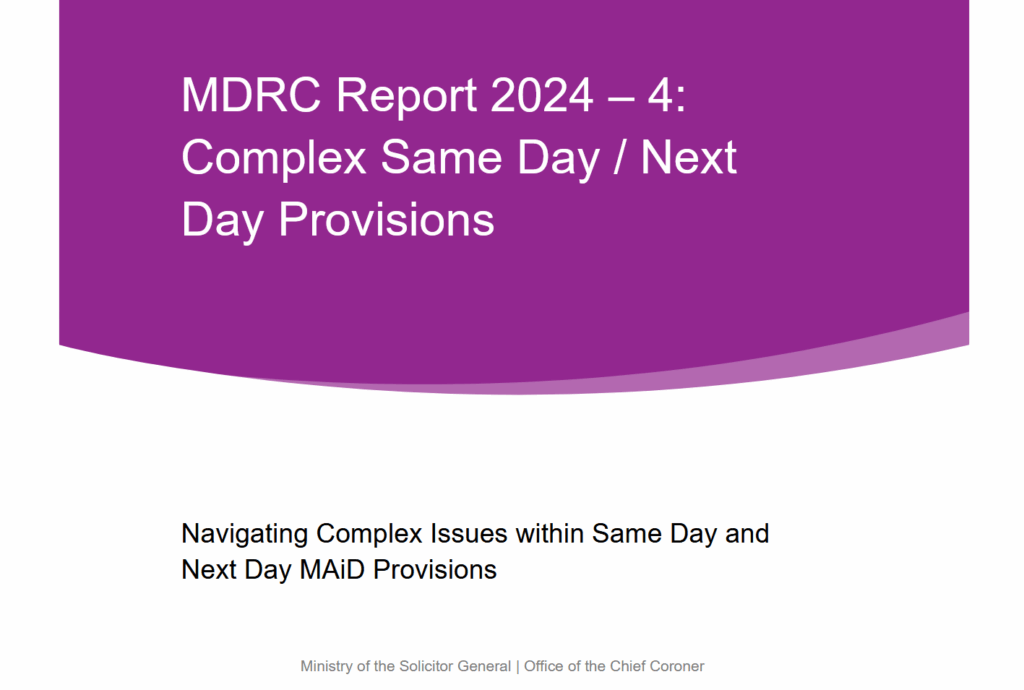 MDRC Report 2024 – 4: Complex Same Day / Next Day Provisions

Navigating Complex Issues within Same Day and Next Day MAiD Provisions

Ministry of the Solicitor General | Office of the Chief Coroner